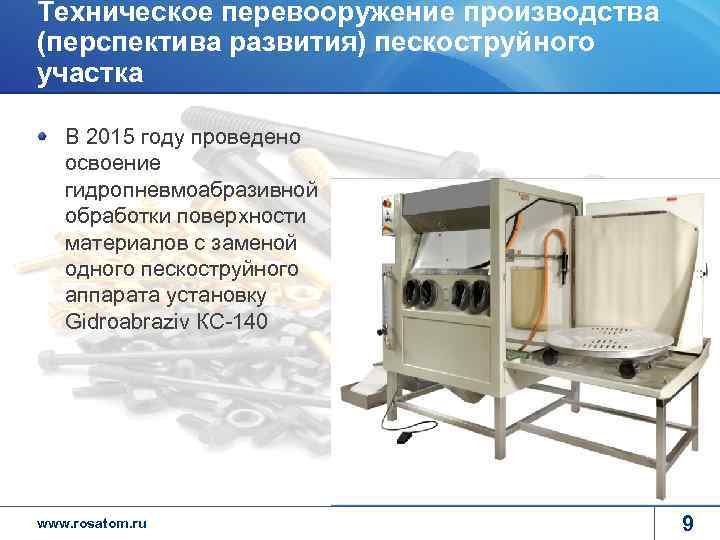 Техническое перевооружение производства (перспектива развития) пескоструйного участка

В 2015 году проведено освоение гидропневмоабразивной обработки поверхности материалов с заменой одного пескоструйного аппарата установку Gidroabraziv КС-140

www.rosatom.ru

9